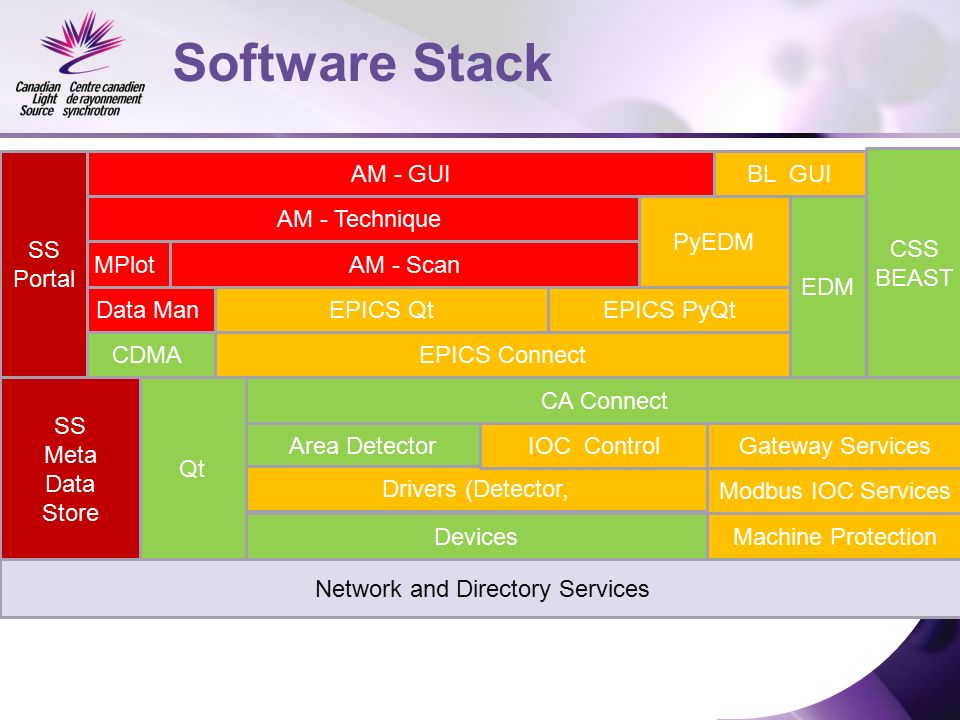 Canadian Light Source
Centre canadien de rayonnement synchrotron

Software Stack

SS Portal
AM - GUI
BL GUI
CSS BEAST
AM - Technique
PyEDM
EDM
MPlot
AM - Scan
Data Man
EPICS Qt
EPICS PyQt
CDMA
EPICS Connect
SS Meta Data Store
Qt
CA Connect
Area Detector
IOC Control
Gateway Services
Drivers (Detector,
Modbus IOC Services
Devices
Machine Protection
Network and Directory Services